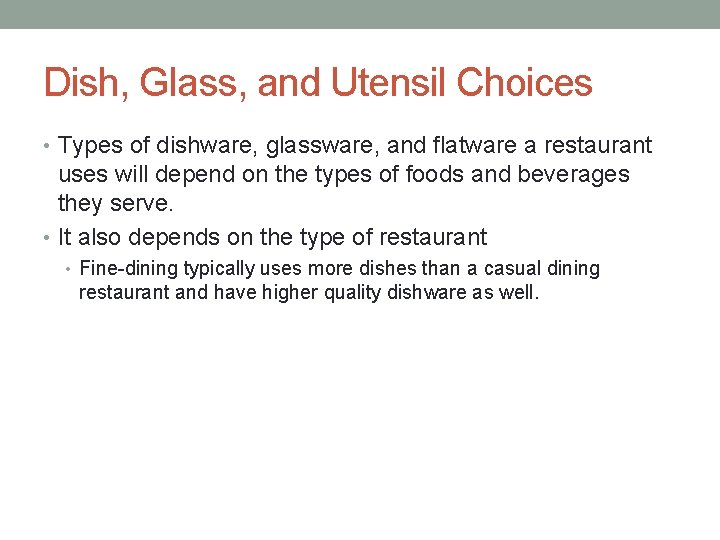 Dish, Glass, and Utensil Choices

• Types of dishware, glassware, and flatware a restaurant uses will depend on the types of foods and beverages they serve.

• It also depends on the type of restaurant

• Fine-dining typically uses more dishes than a casual dining restaurant and have higher quality dishware as well.